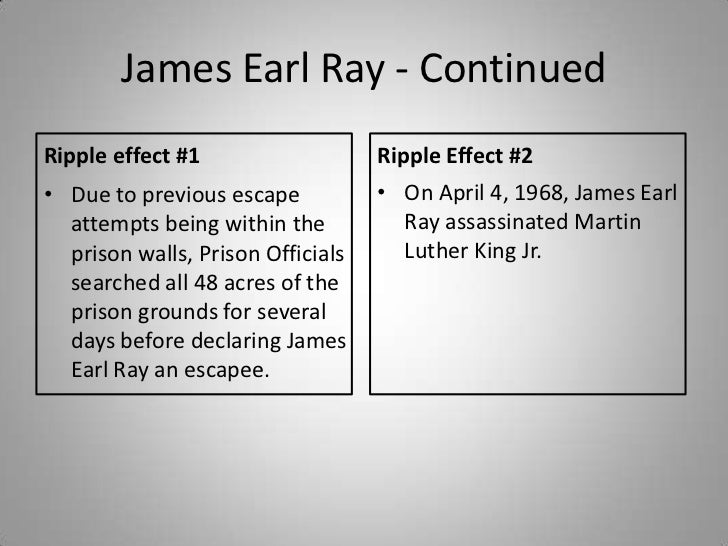 James Earl Ray - Continued

Ripple effect #1

• Due to previous escape attempts being within the prison walls, Prison Officials searched all 48 acres of the prison grounds for several days before declaring James Earl Ray an escapee.

Ripple Effect #2

• On April 4, 1968, James Earl Ray assassinated Martin Luther King Jr.